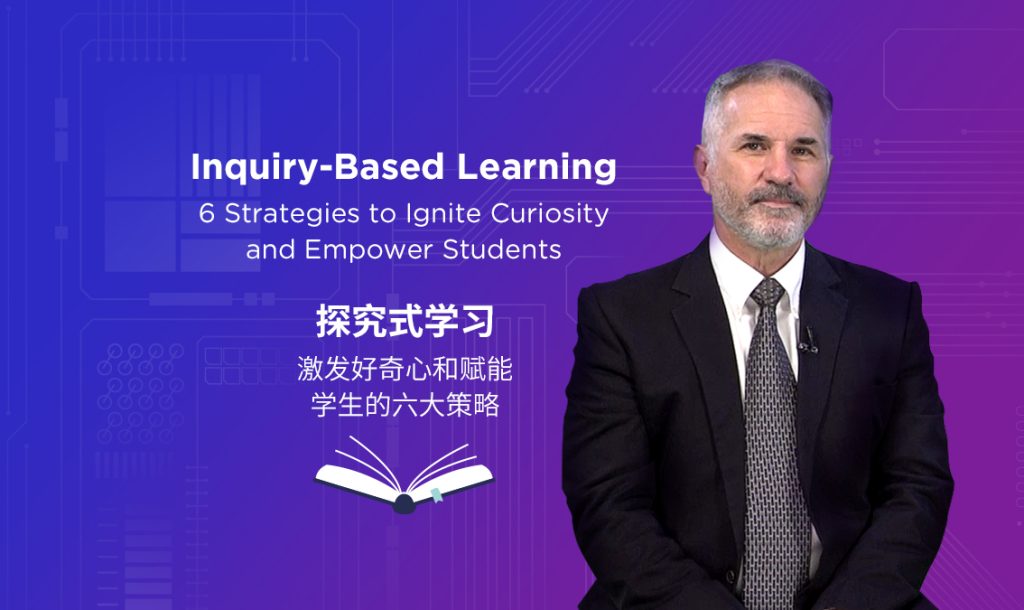 Inquiry-Based Learning
6 Strategies to Ignite Curiosity and Empower Students

探究式学习
激发好奇心和赋能学生的六大策略